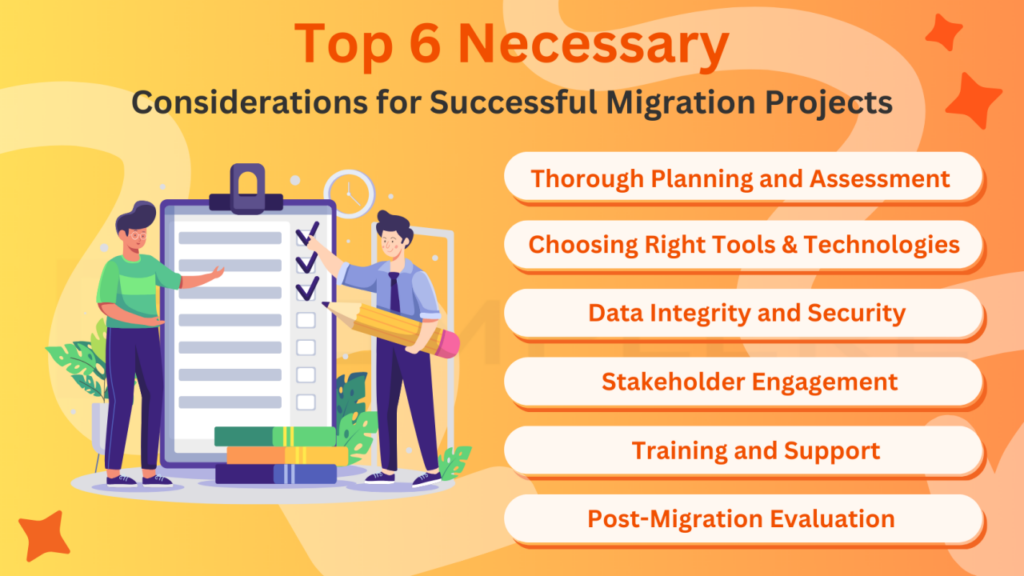 Top 6 Necessary
Considerations for Successful Migration Projects

Thorough Planning and Assessment

Choosing Right Tools & Technologies

Data Integrity and Security

Stakeholder Engagement

Training and Support

Post-Migration Evaluation